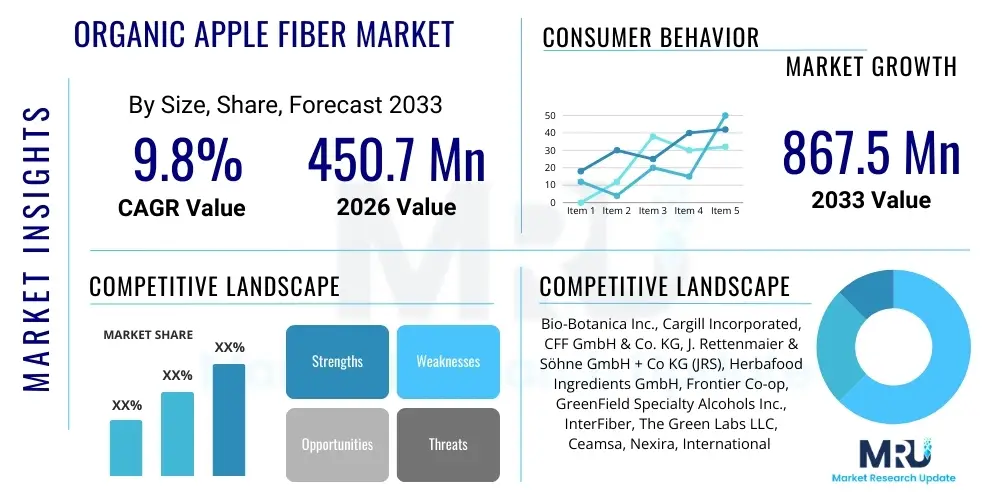 MARKET INSIGHTS

ORGANIC APPLE FIBER MARKET

By Size, Share, Forecast 2033

9.8%
CAGR Value

450.7 Mn
2026 Value

CONSUMER BEHAVIOR

MARKET GROWTH

50
40
30
20
10
0
Item 1 Item 2 Item 3 Item 4 Item 5

867.5 Mn
2033 Value

COMPETITIVE LANDSCAPE

MARKET SHARE

XX%
XX%
XX%

Strengths
Weaknesses
Opportunities
Threats

COMPETITIVE LANDSCAPE

Bio-Botanica Inc., Cargill Incorporated, CFF GmbH & Co. KG, J. Rettenmaier & Söhne GmbH + Co KG (JRS), Herbafood Ingredients GmbH, Frontier Co-op, GreenField Specialty Alcohols Inc., InterFiber, The Green Labs LLC, Ceamsa, Nexira, International

MRU
Market Research Update